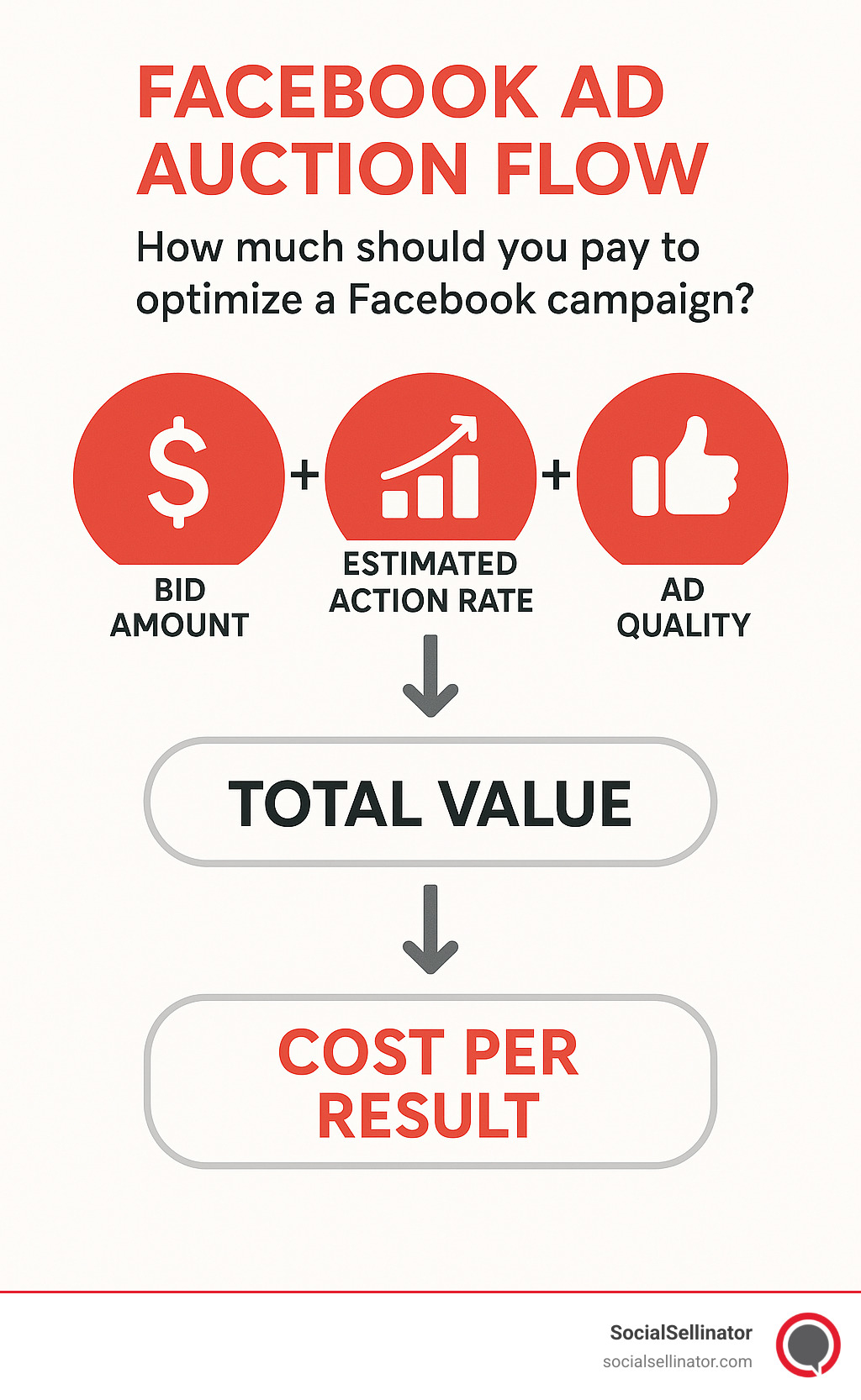 FACEBOOK AD AUCTION FLOW

How much should you pay to optimize a Facebook campaign?

$

BID AMOUNT

+

ESTIMATED ACTION RATE

+

AD QUALITY

TOTAL VALUE

COST PER RESULT

SocialSellinator
socialsellinator.com